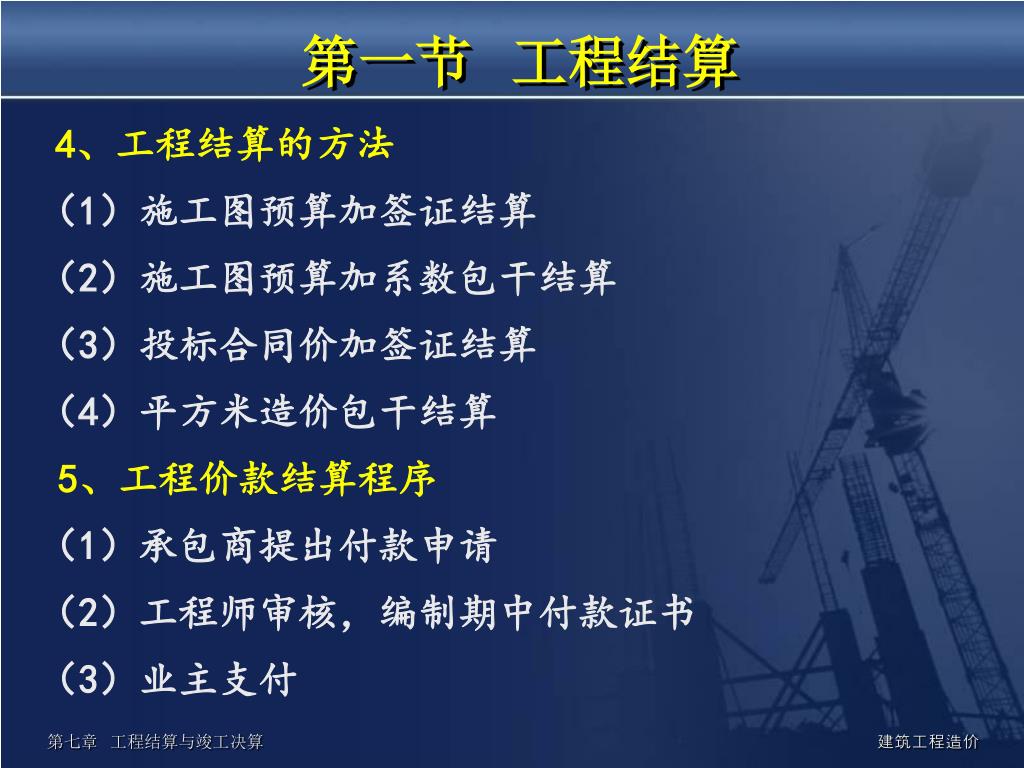 第一节　工程结算

4、工程结算的方法

（1）施工图预算加签证结算

（2）施工图预算加系数包干结算

（3）投标合同价加签证结算

（4）平方米造价包干结算

5、工程价款结算程序

（1）承包商提出付款申请

（2）工程师审核，编制期中付款证书

（3）业主支付

第七章　工程结算与竣工决算

建筑工程造价